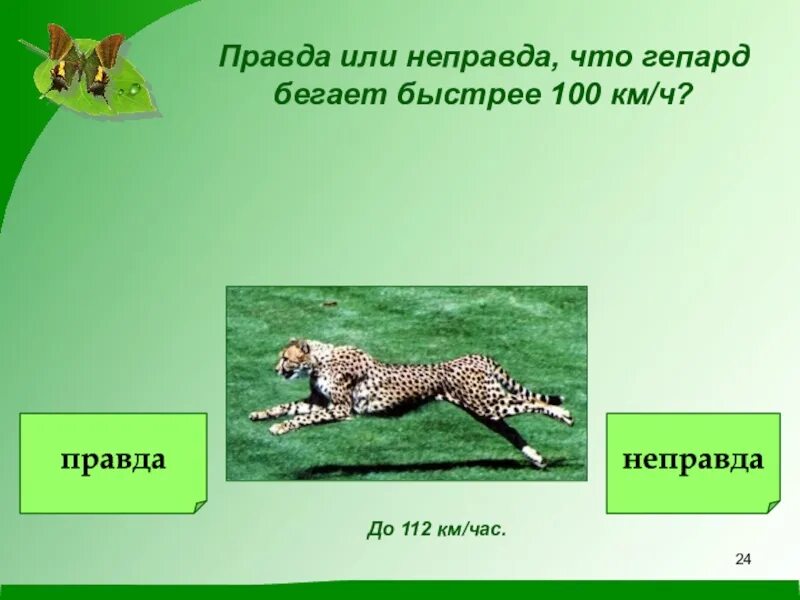 Правда или неправда, что гепард бегает быстрее 100 км/ч?

правда

неправда

До 112 км/час.

24